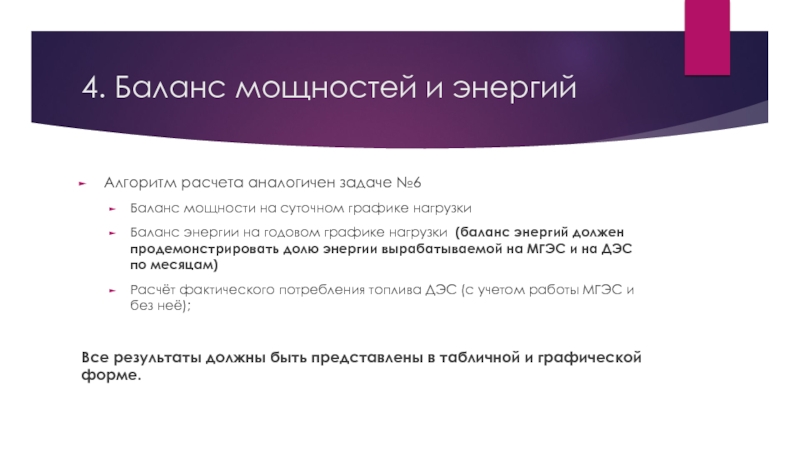 4. Баланс мощностей и энергий

Алгоритм расчета аналогичен задаче №6

Баланс мощности на суточном графике нагрузки

Баланс энергии на годовом графике нагрузки (баланс энергий должен продемонстрировать долю энергии вырабатываемой на МГЭС и на ДЭС по месяцам)

Расчёт фактического потребления топлива ДЭС (с учетом работы МГЭС и без неё);

Все результаты должны быть представлены в табличной и графической форме.